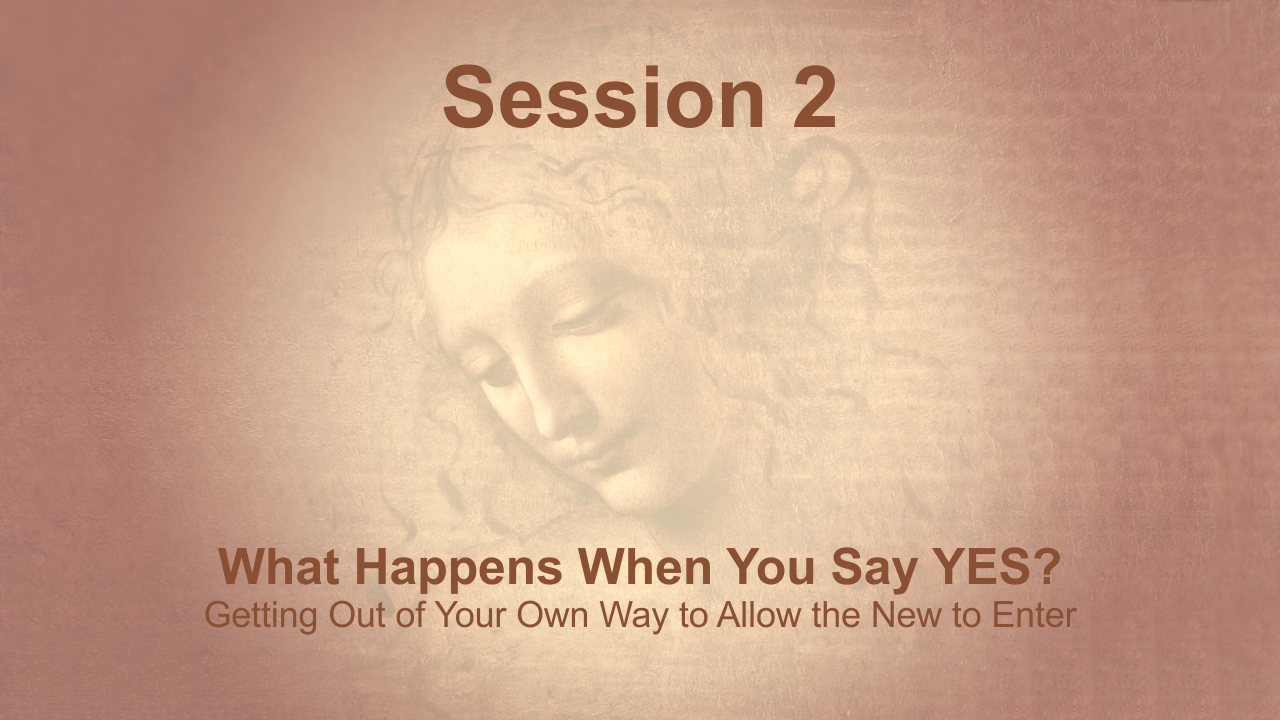 Session 2

What Happens When You Say YES?
Getting Out of Your Own Way to Allow the New to Enter